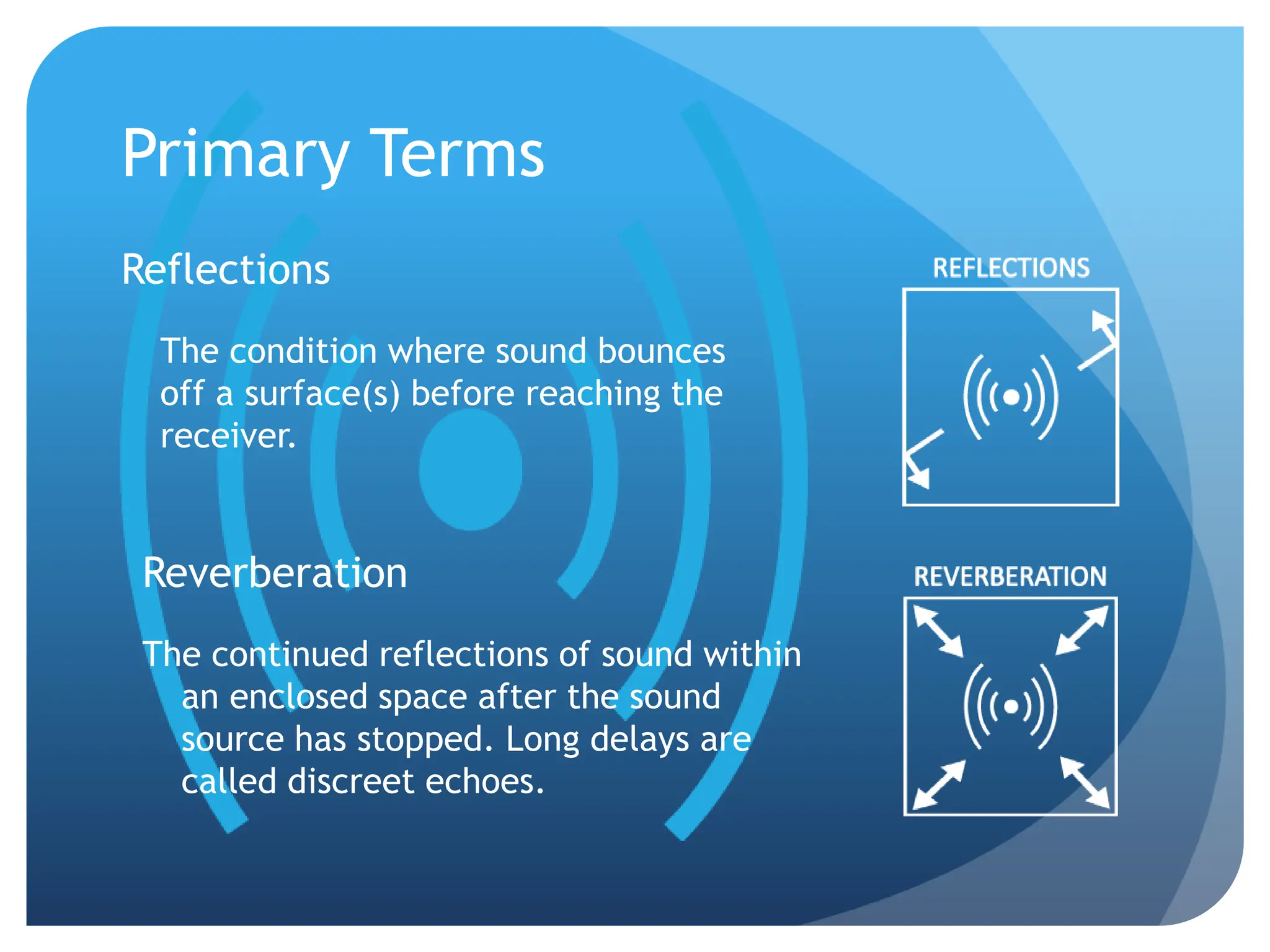 Primary Terms

Reflections

The condition where sound bounces off a surface(s) before reaching the receiver.

Reverberation

The continued reflections of sound within an enclosed space after the sound source has stopped. Long delays are called discreet echoes.

REFLECTIONS

REVERBERATION